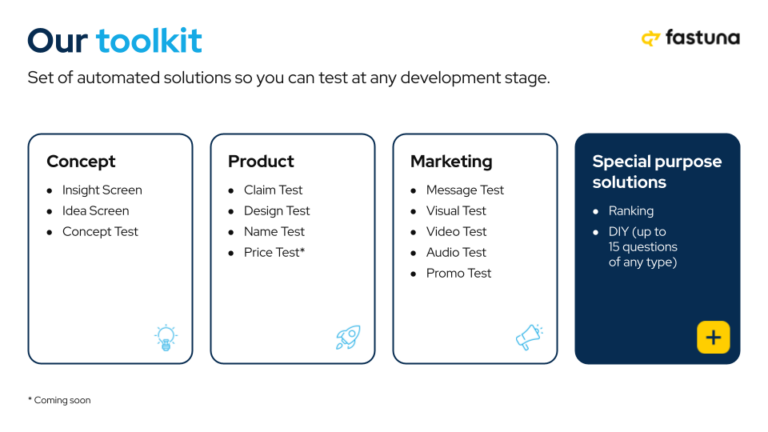 Our toolkit

fastuna

Set of automated solutions so you can test at any development stage.

Concept
- Insight Screen
- Idea Screen
- Concept Test

Product
- Claim Test
- Design Test
- Name Test
- Price Test*

Marketing
- Message Test
- Visual Test
- Video Test
- Audio Test
- Promo Test

Special purpose solutions
- Ranking
- DIY (up to 15 questions of any type)

+

* Coming soon